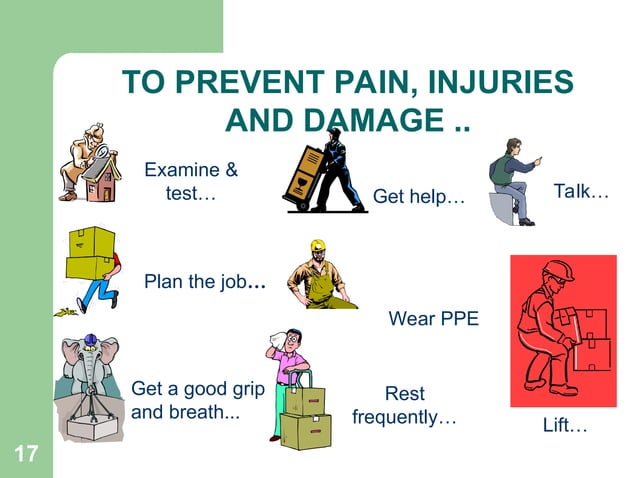 TO PREVENT PAIN, INJURIES AND DAMAGE ..

Examine & test…

Get help…

Talk…

Plan the job…

Wear PPE

Get a good grip and breath...

Rest frequently…

Lift…

17